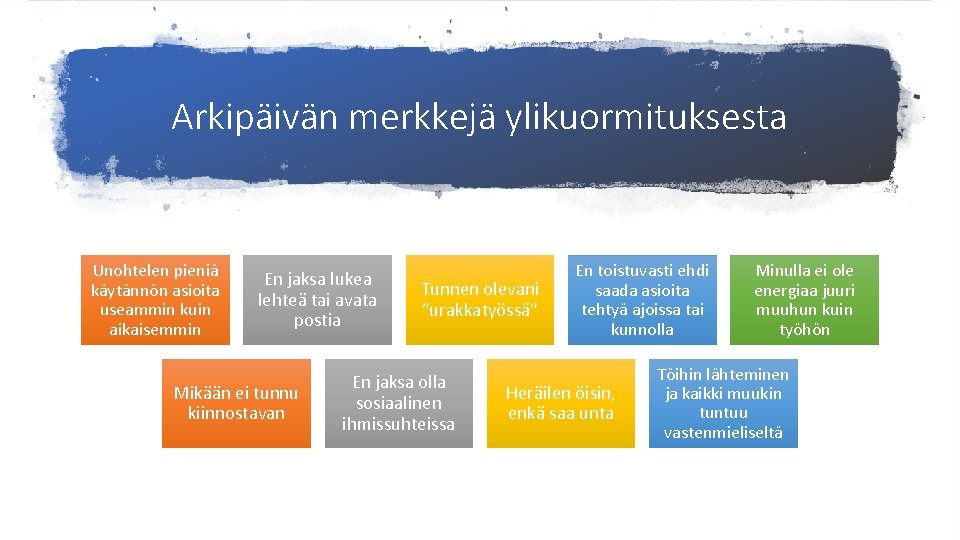 Arkipäivän merkkejä ylikuormituksesta

Unohtelen pieniä käytännön asioita useammin kuin aikaisemmin

En jaksa lukea lehteä tai avata postia

Tunnen olevani "urakkatyössä"

En toistuvasti ehdi saada asioita tehtyä ajoissa tai kunnolla

Minulla ei ole energiaa juuri muuhun kuin työhön

Mikään ei tunnu kiinnostavan

En jaksa olla sosiaalinen ihmissuhteissa

Heräilen öisin, enkä saa unta

Töihin lähteminen ja kaikki muukin tuntuu vastenmieliseltä